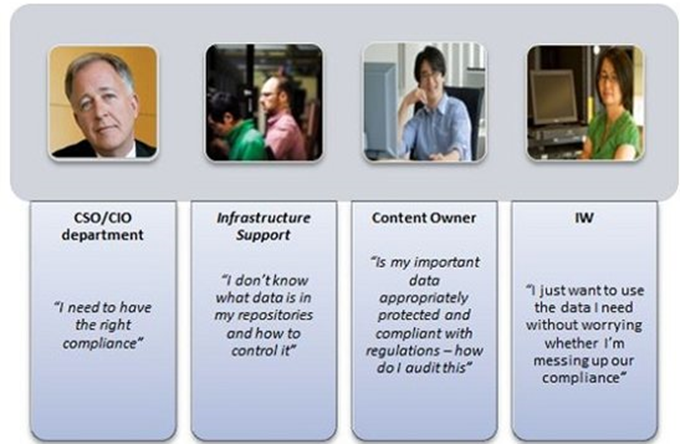 CSO/CIO department

"I need to have the right compliance"

Infrastructure Support

"I don't know what data is in my repositories and how to control it"

Content Owner

"Is my important data appropriately protected and compliant with regulations – how do I audit this"

IW

"I just want to use the data I need without worrying whether I'm messing up our compliance"